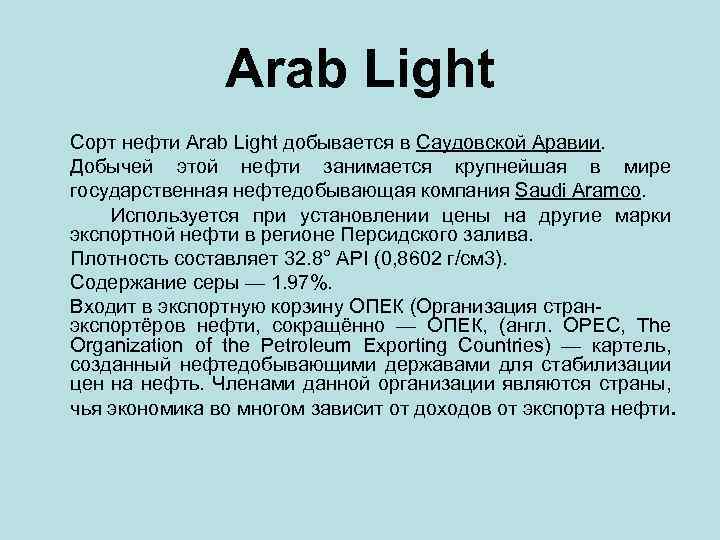 Arab Light

Сорт нефти Arab Light добывается в Саудовской Аравии. Добычей этой нефти занимается крупнейшая в мире государственная нефтедобывающая компания Saudi Aramco.

Используется при установлении цены на другие марки экспортной нефти в регионе Персидского залива.

Плотность составляет 32.8° API (0,8602 г/см3).

Содержание серы — 1.97%.

Входит в экспортную корзину ОПЕК (Организация стран-экспортёров нефти, сокращённо — ОПЕК, (англ. OPEC, The Organization of the Petroleum Exporting Countries) — картель, созданный нефтедобывающими державами для стабилизации цен на нефть. Членами данной организации являются страны, чья экономика во многом зависит от доходов от экспорта нефти.